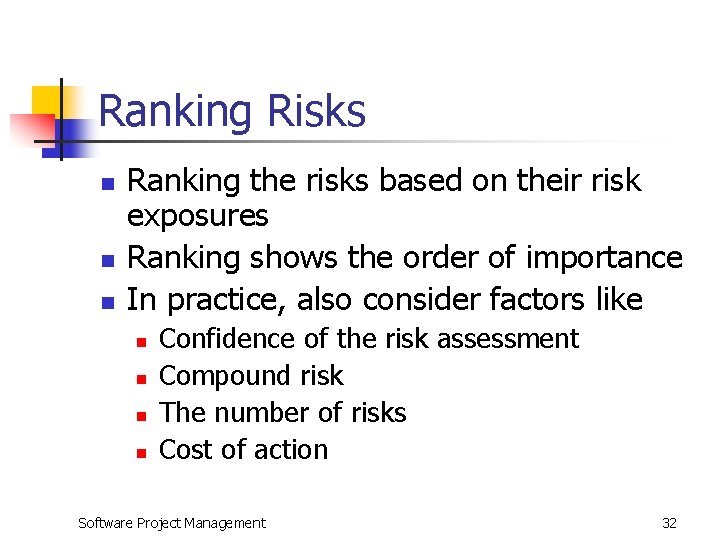 Ranking Risks

- Ranking the risks based on their risk exposures
- Ranking shows the order of importance
- In practice, also consider factors like
  - Confidence of the risk assessment
  - Compound risk
  - The number of risks
  - Cost of action

Software Project Management

32